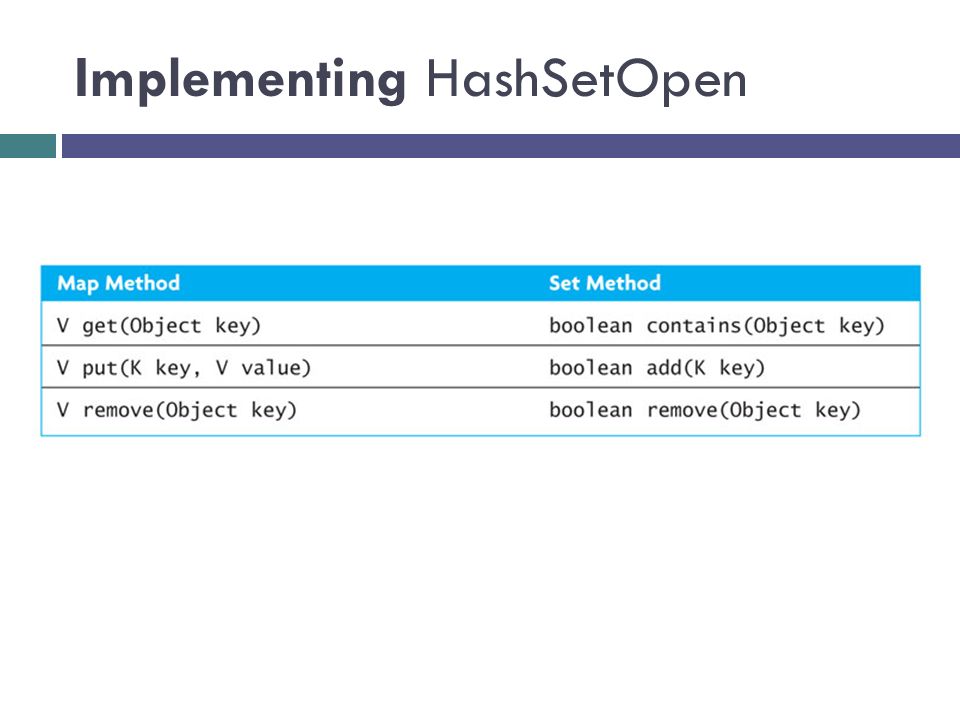 Implementing HashSetOpen

| Map Method | Set Method |
|---|---|
| V get(Object key) | boolean contains(Object key) |
| V put(K key, V value) | boolean add(K key) |
| V remove(Object key) | boolean remove(Object key) |